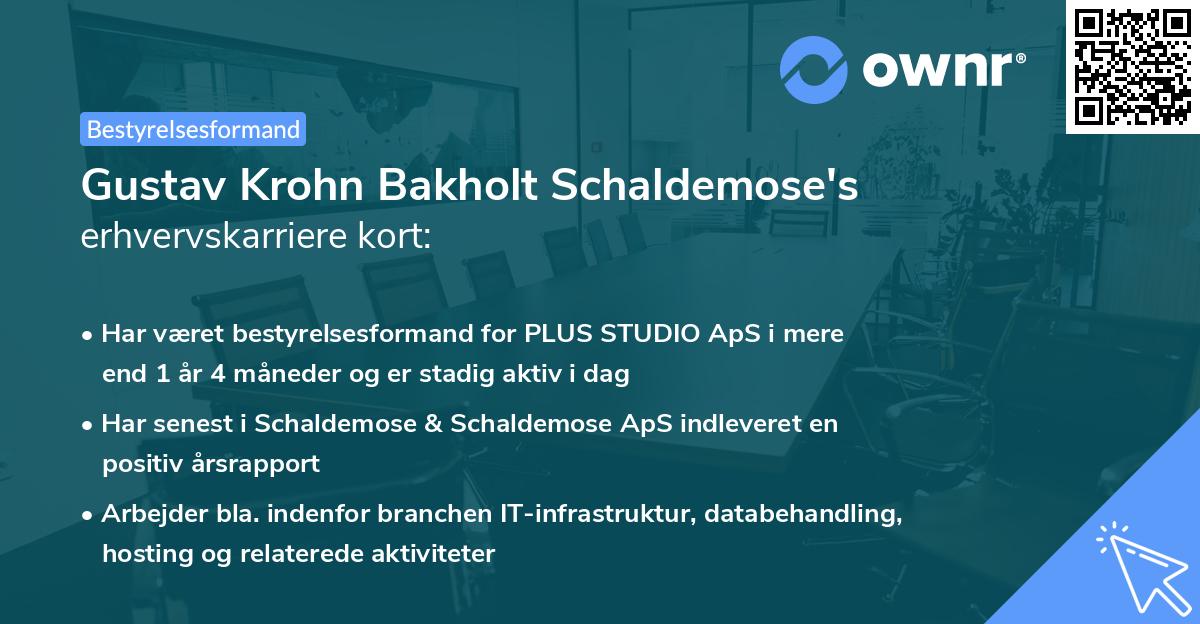 ownr®

Bestyrelsesformand

Gustav Krohn Bakholt Schaldemose's erhvervskarriere kort:

• Har været bestyrelsesformand for PLUS STUDIO ApS i mere end 1 år 4 måneder og er stadig aktiv i dag

• Har senest i Schaldemose & Schaldemose ApS indleveret en positiv årsrapport

• Arbejder bla. indenfor branchen IT-infrastruktur, databehandling, hosting og relaterede aktiviteter